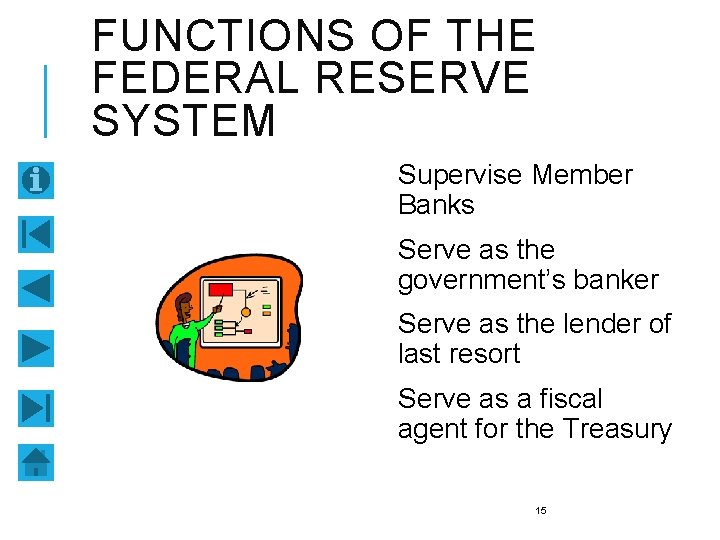 FUNCTIONS OF THE FEDERAL RESERVE SYSTEM

Supervise Member Banks

Serve as the government's banker

Serve as the lender of last resort

Serve as a fiscal agent for the Treasury

15